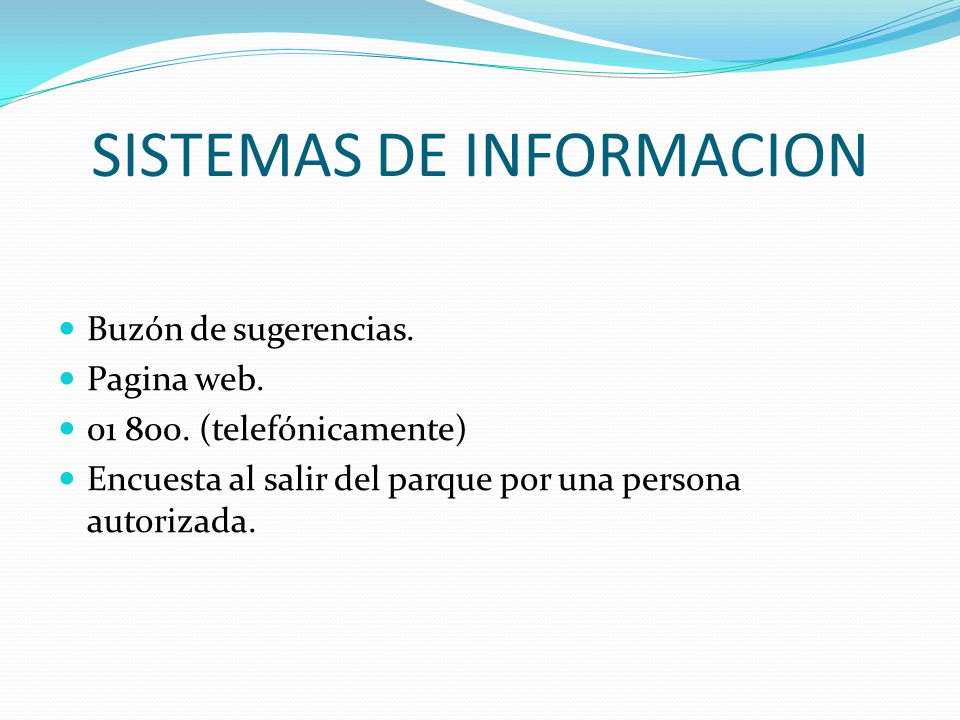 SISTEMAS DE INFORMACION

- Buzón de sugerencias.
- Pagina web.
- 01 800. (telefónicamente)
- Encuesta al salir del parque por una persona autorizada.